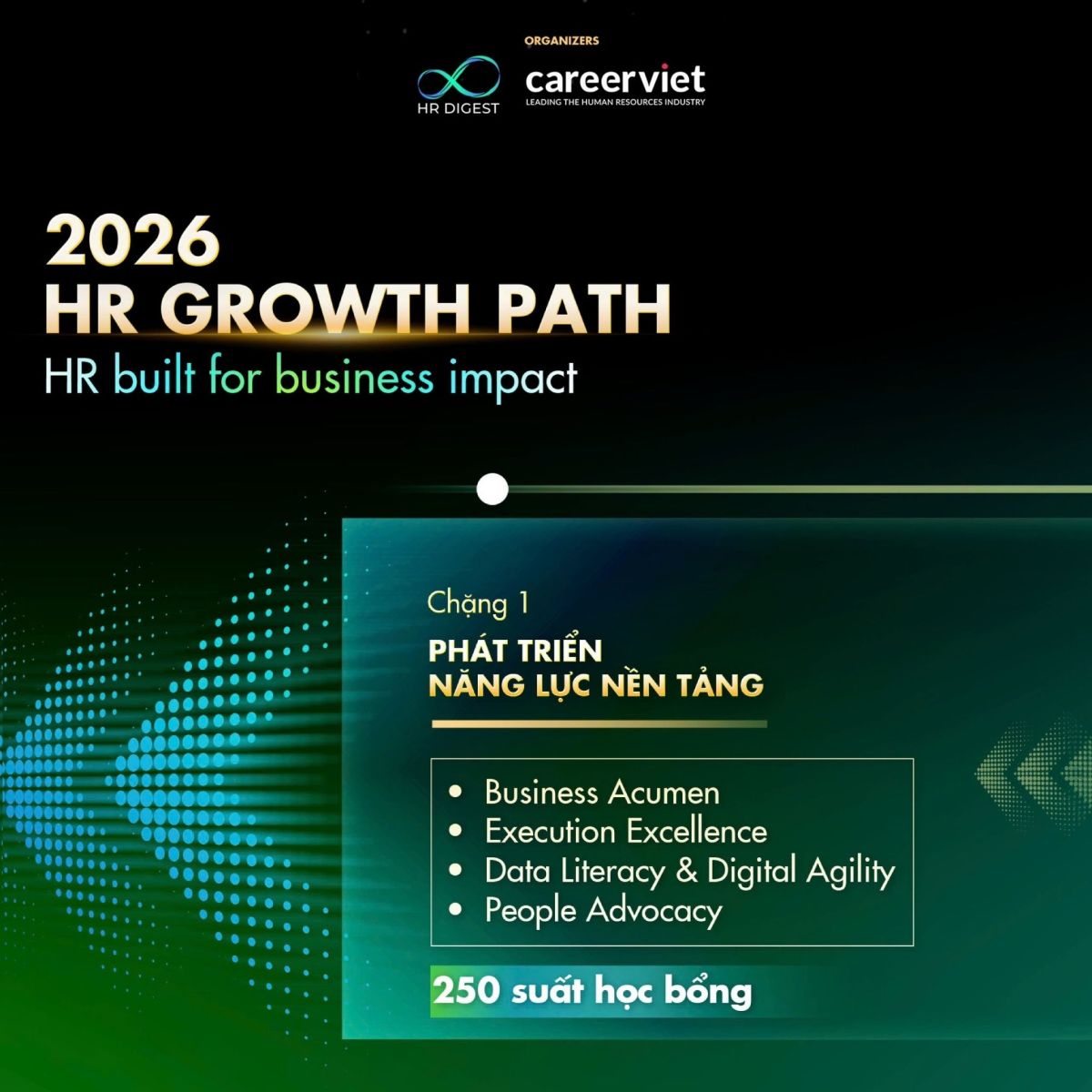 ORGANIZERS

HR DIGEST

careerviet
LEADING THE HUMAN RESOURCES INDUSTRY

2026
HR GROWTH PATH
HR built for business impact

Chặng 1
PHÁT TRIỂN
NĂNG LỰC NỀN TẢNG

• Business Acumen
• Execution Excellence
• Data Literacy & Digital Agility
• People Advocacy

250 suất học bổng